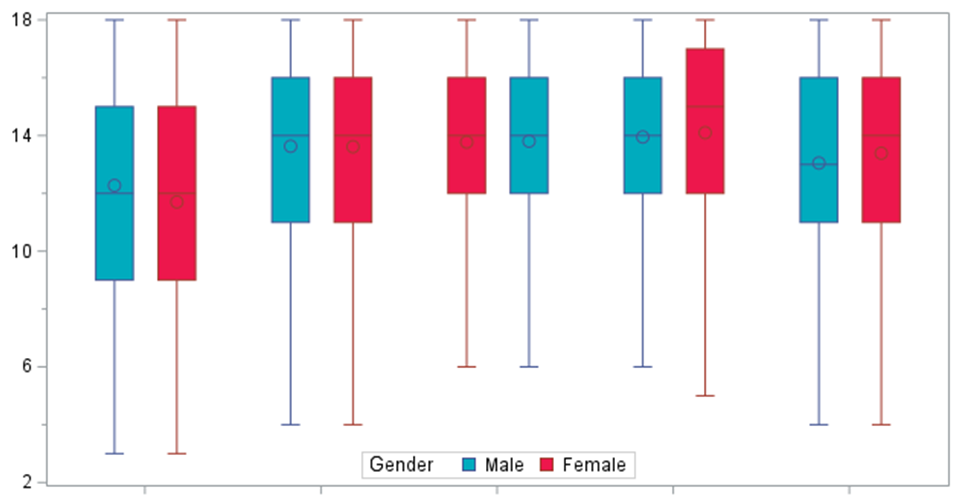 18

14

10

6

2

Gender Male Female